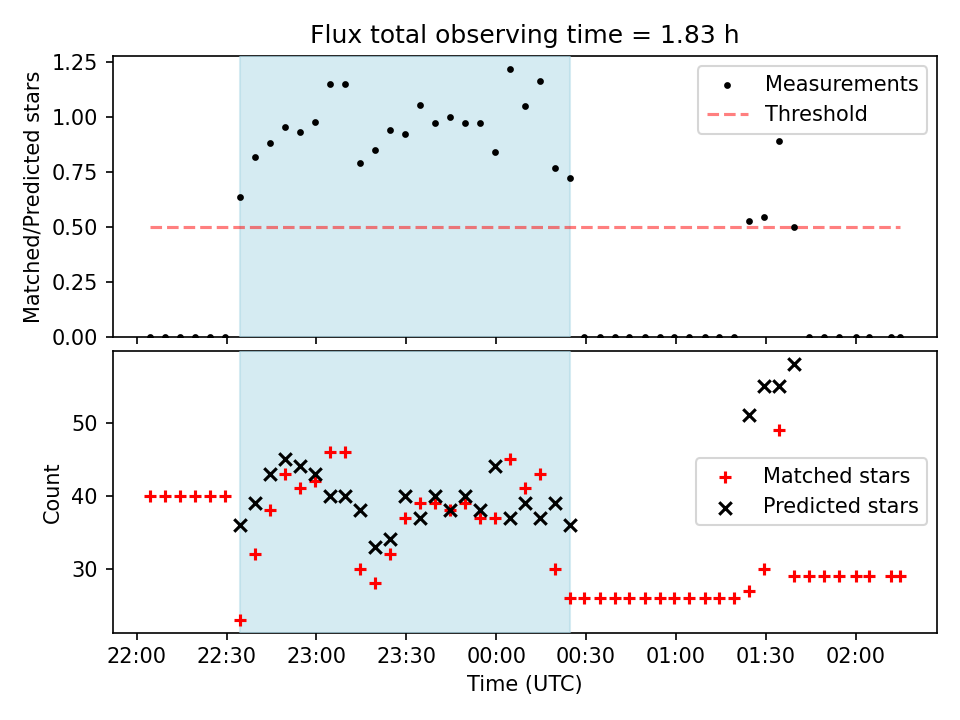 Flux total observing time = 1.83 h

Matched/Predicted stars

1.25
1.00
0.75
0.50
0.25
0.00

Measurements
Threshold

Count

50
40
30

Matched stars
Predicted stars

22:00
22:30
23:00
23:30
00:00
00:30
01:00
01:30
02:00

Time (UTC)